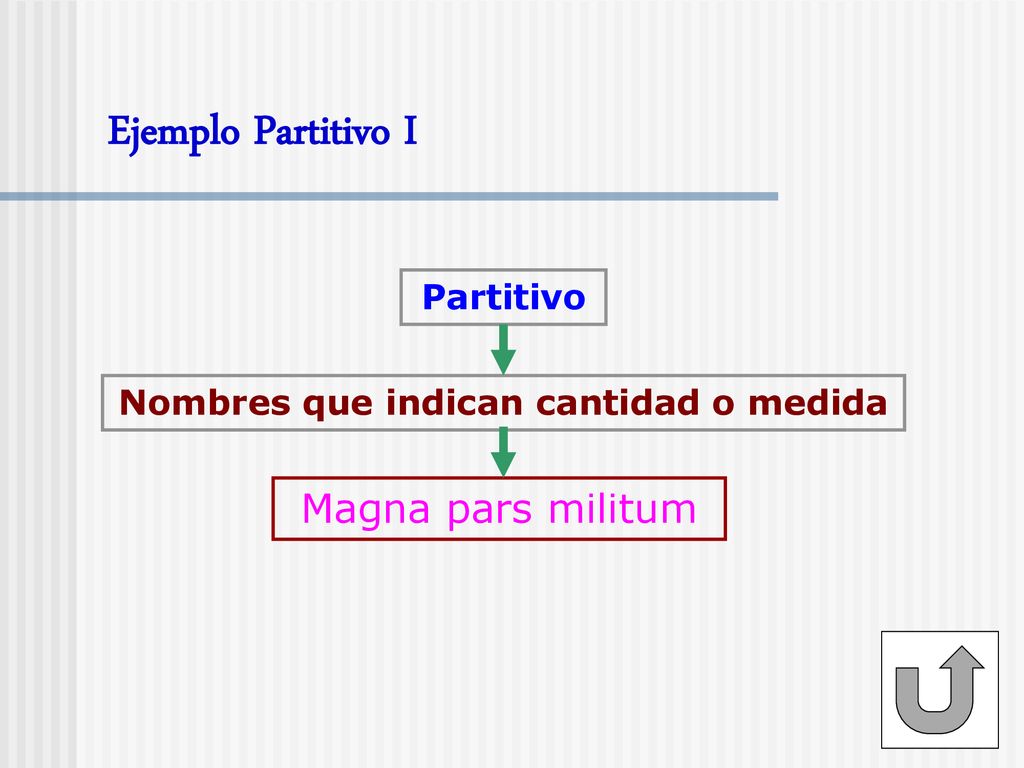 Ejemplo Partitivo I

Partitivo

Nombres que indican cantidad o medida

Magna pars militum